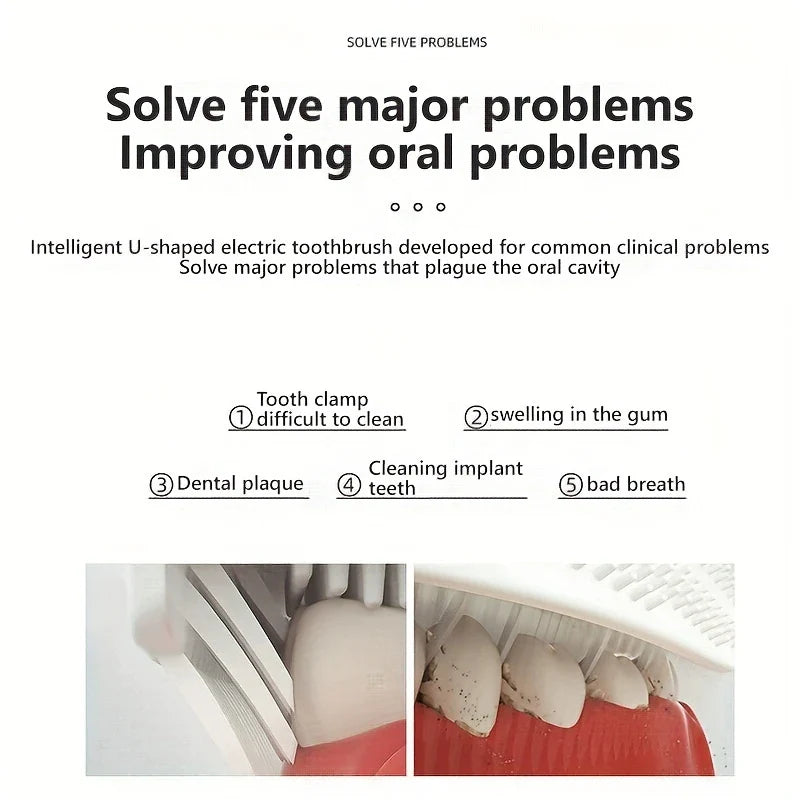 SOLVE FIVE PROBLEMS

Solve five major problems
Improving oral problems

Intelligent U-shaped electric toothbrush developed for common clinical problems
Solve major problems that plague the oral cavity

① Tooth clamp difficult to clean

② swelling in the gum

③ Dental plaque

④ Cleaning implant teeth

⑤ bad breath